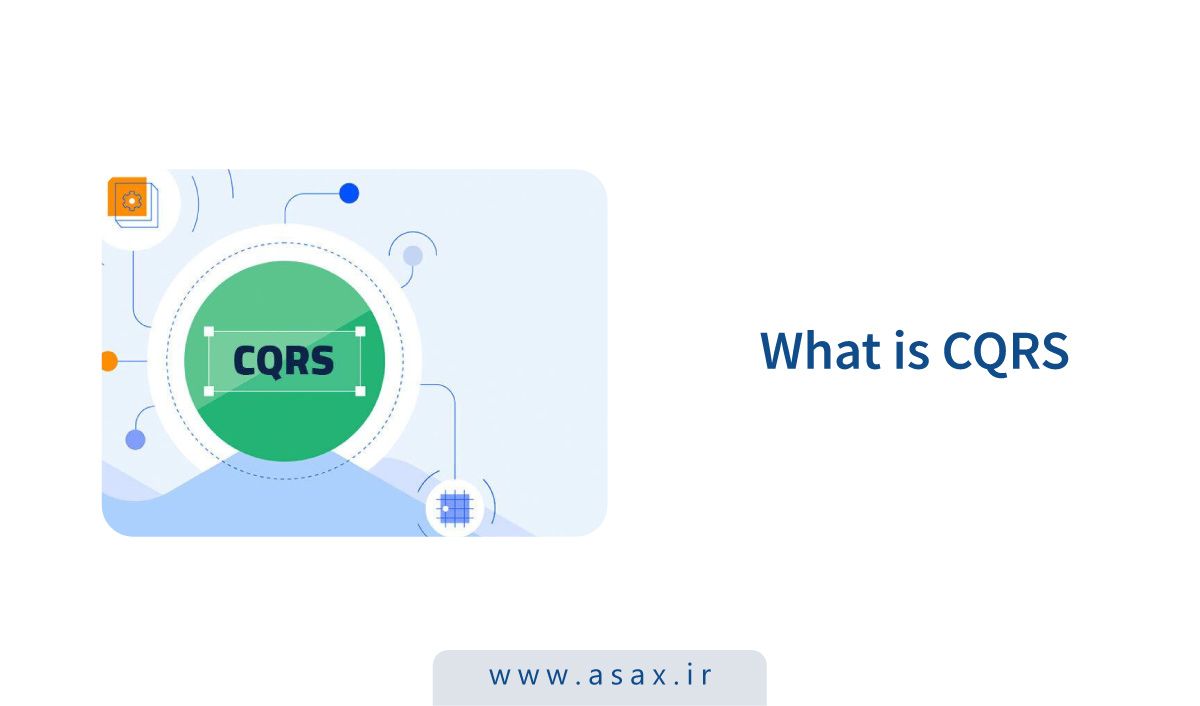 CQRS

What is CQRS

www.asax.ir